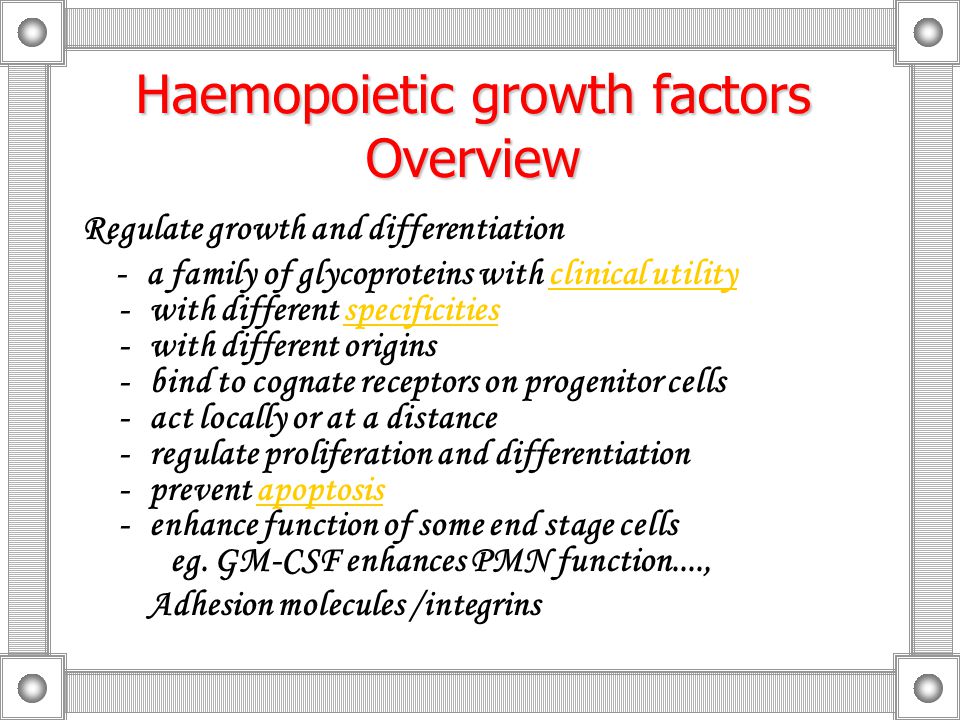 Haemopoietic growth factors
Overview

Regulate growth and differentiation

- a family of glycoproteins with clinical utility
- with different specificities
- with different origins
- bind to cognate receptors on progenitor cells
- act locally or at a distance
- regulate proliferation and differentiation
- prevent apoptosis
- enhance function of some end stage cells
eg. GM-CSF enhances PMN function....,
Adhesion molecules /integrins